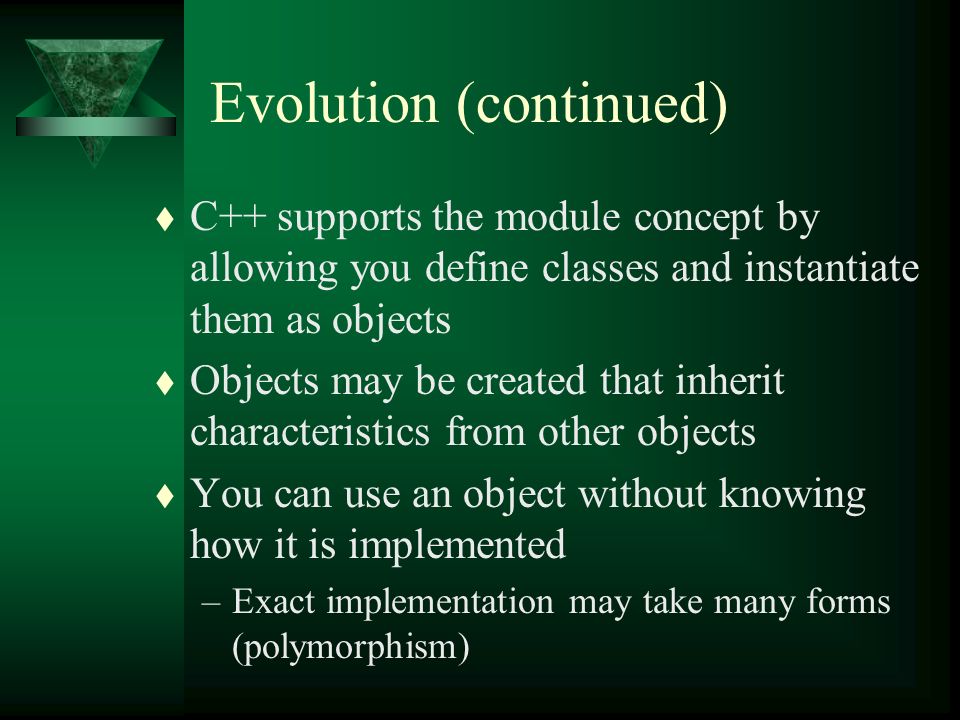 Evolution (continued)

♦ C++ supports the module concept by allowing you define classes and instantiate them as objects

♦ Objects may be created that inherit characteristics from other objects

♦ You can use an object without knowing how it is implemented

– Exact implementation may take many forms (polymorphism)